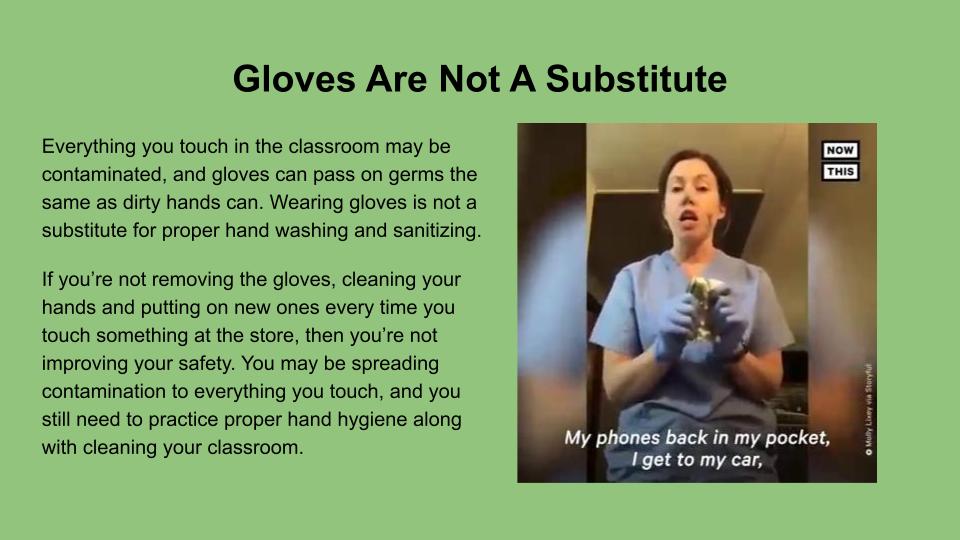 Gloves Are Not A Substitute

Everything you touch in the classroom may be contaminated, and gloves can pass on germs the same as dirty hands can. Wearing gloves is not a substitute for proper hand washing and sanitizing.

If you're not removing the gloves, cleaning your hands and putting on new ones every time you touch something at the store, then you're not improving your safety. You may be spreading contamination to everything you touch, and you still need to practice proper hand hygiene along with cleaning your classroom.

NOW THIS

© Molly Lixey via Storyful

My phones back in my pocket, I get to my car,